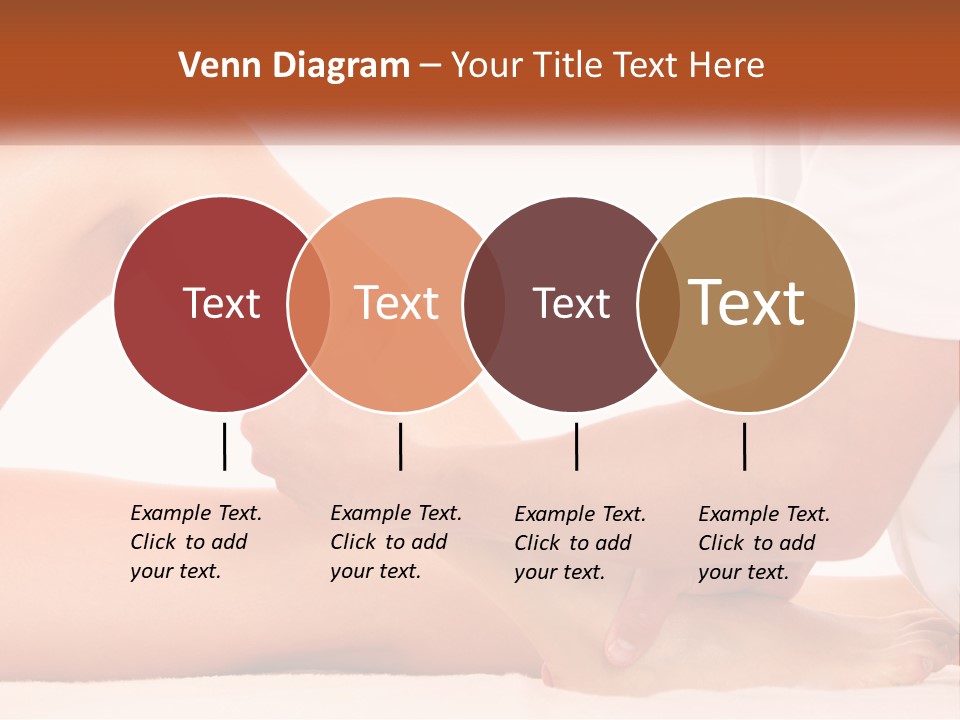 Venn Diagram – Your Title Text Here

Text

Text

Text

Text

Example Text. Click to add your text.

Example Text. Click to add your text.

Example Text. Click to add your text.

Example Text. Click to add your text.